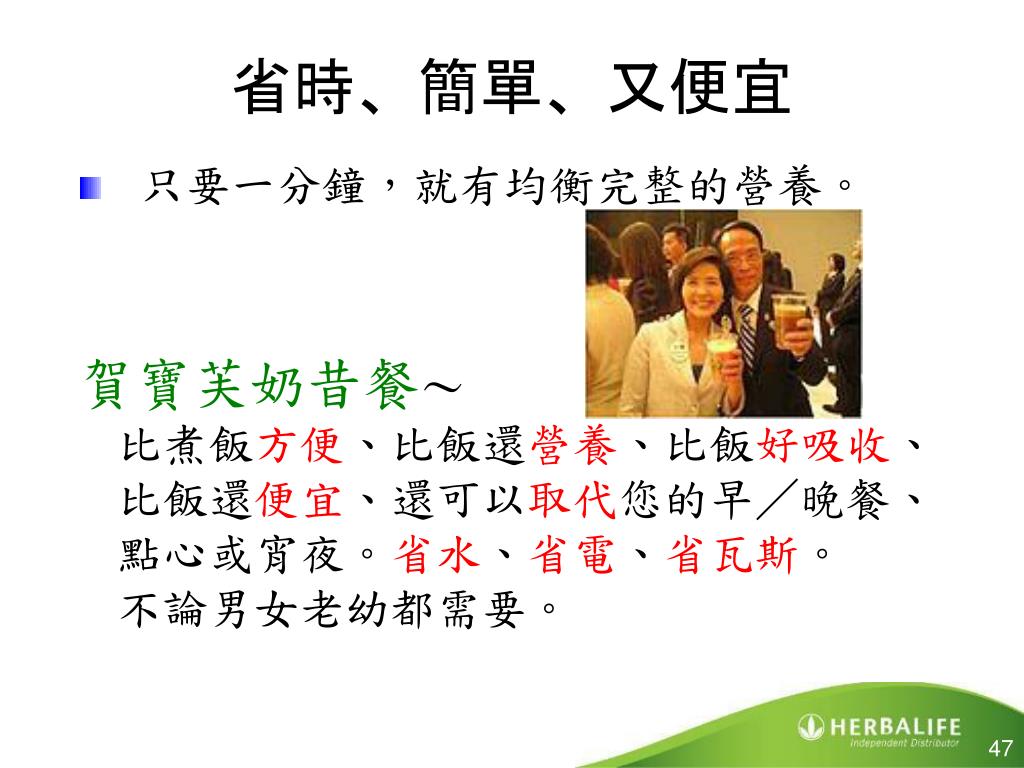 省時、簡單、又便宜

只要一分鐘，就有均衡完整的營養。

賀寶芙奶昔餐～

比煮飯方便、比飯還營養、比飯好吸收、比飯還便宜、還可以取代您的早／晚餐、點心或宵夜。省水、省電、省瓦斯。不論男女老幼都需要。

HERBALIFE
Independent Distributor

47